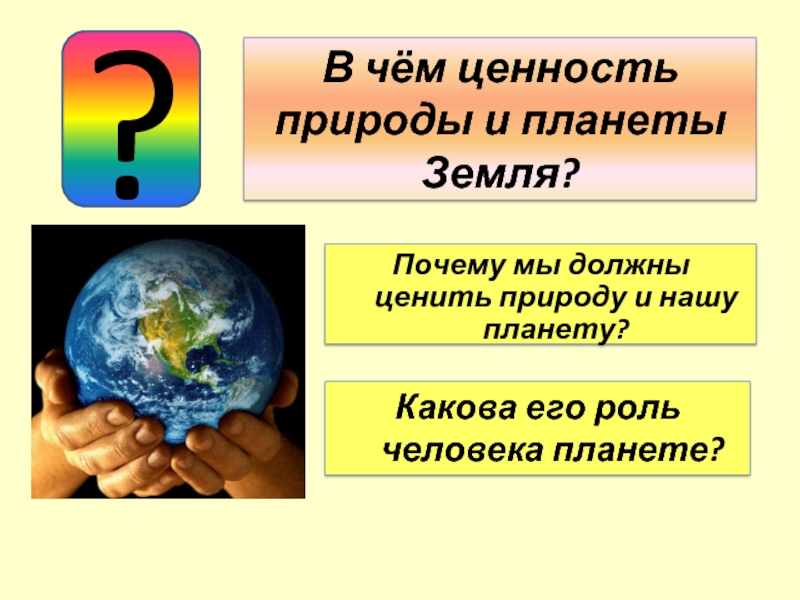 ?

В чём ценность природы и планеты Земля?

Почему мы должны ценить природу и нашу планету?

Какова его роль человека планете?